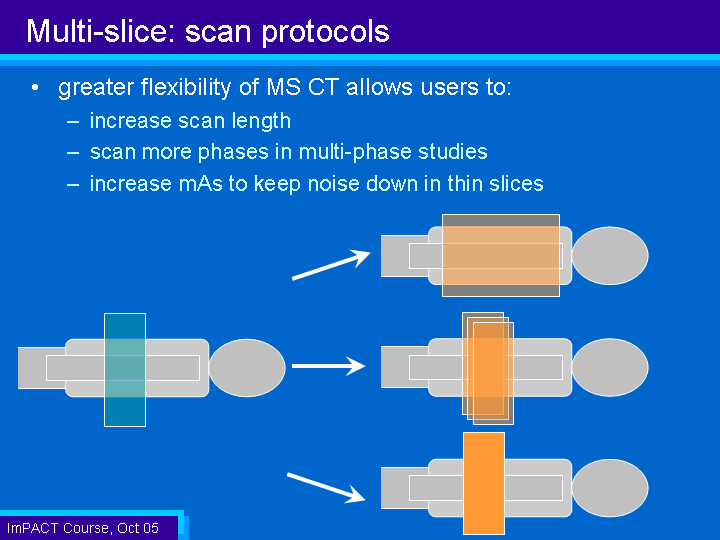 Multi-slice: scan protocols

• greater flexibility of MS CT allows users to:
  – increase scan length
  – scan more phases in multi-phase studies
  – increase mAs to keep noise down in thin slices

ImPACT Course, Oct 05